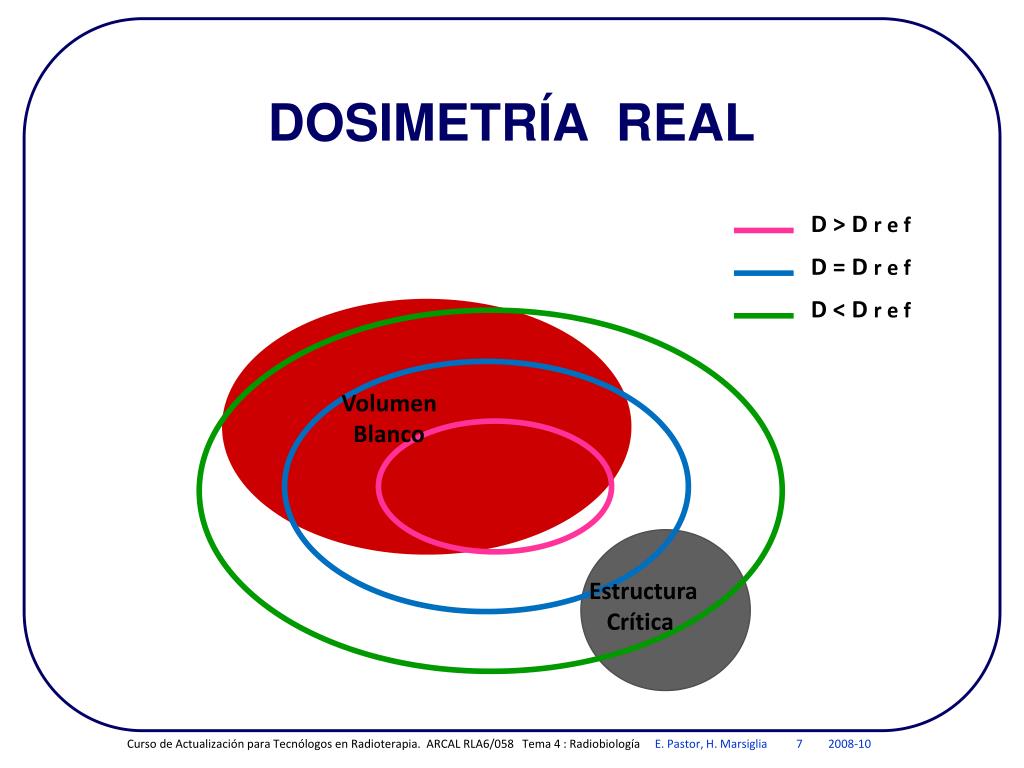 DOSIMETRÍA REAL

D > D r e f

D = D r e f

D < D r e f

Volumen Blanco

Estructura Crítica

Curso de Actualización para Tecnólogos en Radioterapia. ARCAL RLA6/058 Tema 4 : Radiobiología E. Pastor, H. Marsiglia 7 2008-10